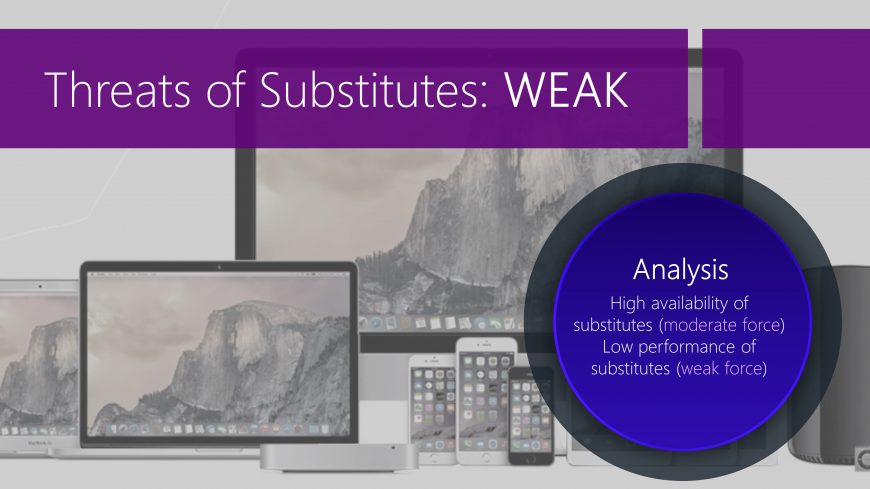 Threats of Substitutes: WEAK

Analysis

High availability of substitutes (moderate force)
Low performance of substitutes (weak force)